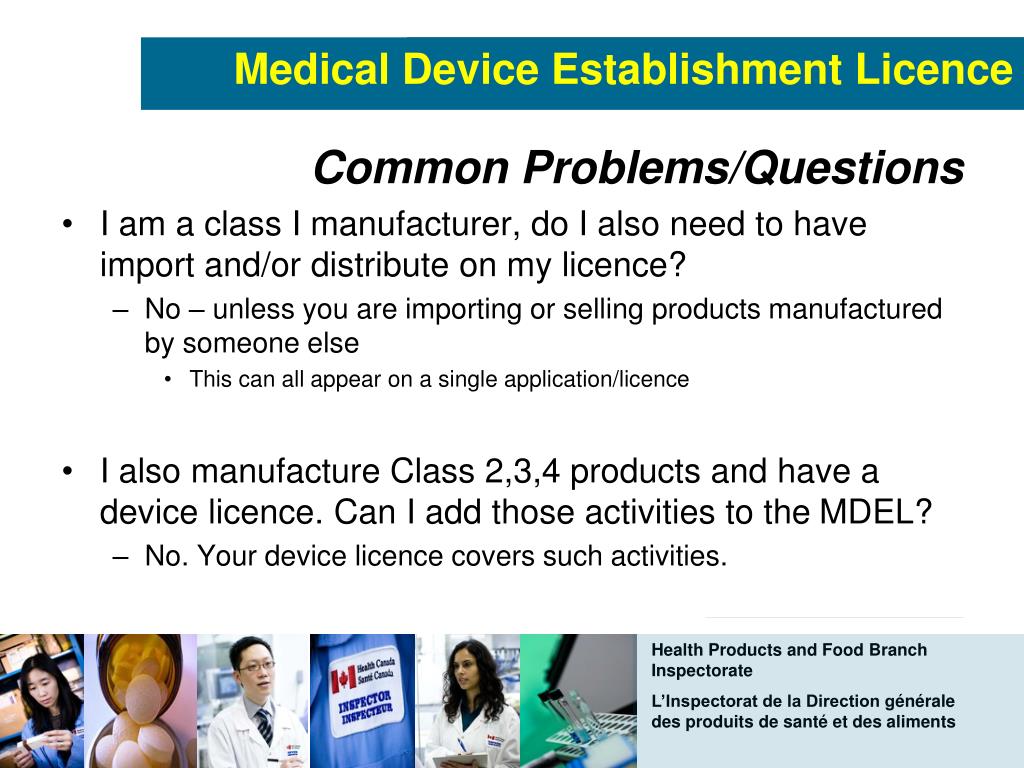 Medical Device Establishment Licence

Common Problems/Questions

• I am a class I manufacturer, do I also need to have import and/or distribute on my licence?
– No – unless you are importing or selling products manufactured by someone else
• This can all appear on a single application/licence

• I also manufacture Class 2,3,4 products and have a device licence. Can I add those activities to the MDEL?
– No. Your device licence covers such activities.

Health Canada
Santé Canada
INSPECTOR
INSPECTEUR

Health Products and Food Branch Inspectorate

L'Inspectorat de la Direction générale des produits de santé et des aliments